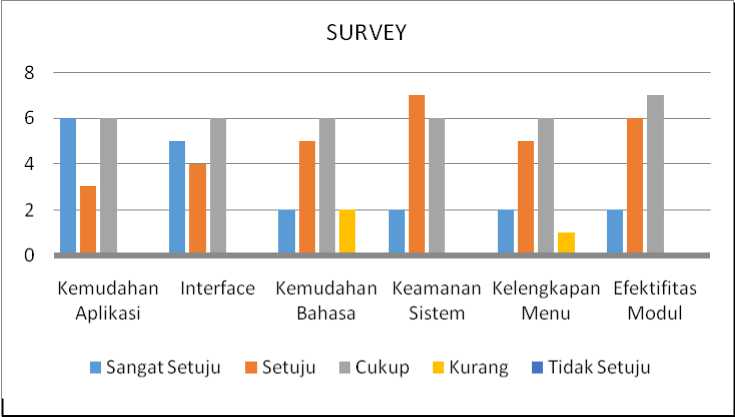 SURVEY

8
6
4
2
0

Kemudahan Aplikasi
Interface
Kemudahan Bahasa
Keamanan Sistem
Kelengkapan Menu
Efektifitas Modul

Sangat Setuju
Setuju
Cukup
Kurang
Tidak Setuju